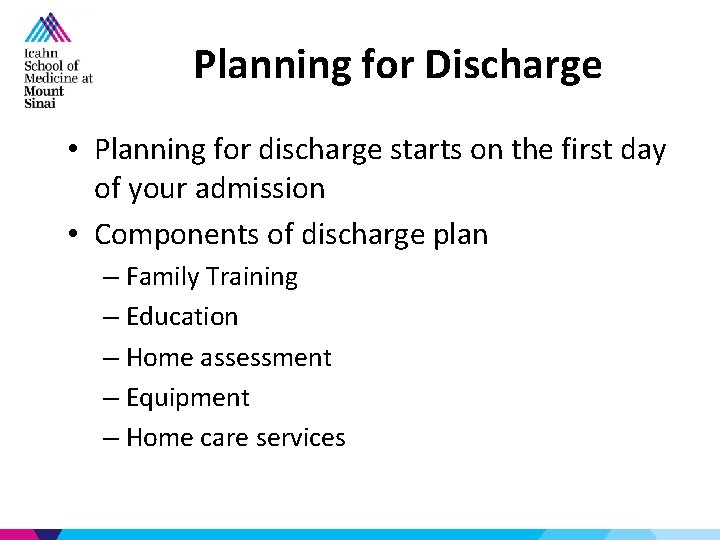 Icahn School of Medicine at Mount Sinai

Planning for Discharge

• Planning for discharge starts on the first day of your admission
• Components of discharge plan
– Family Training
– Education
– Home assessment
– Equipment
– Home care services